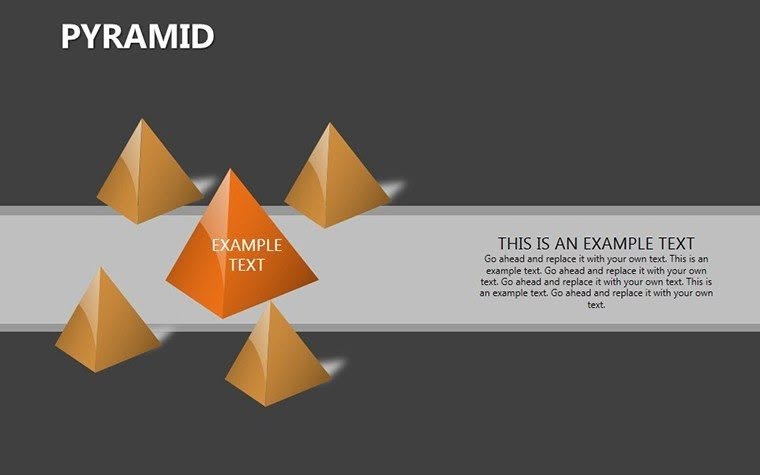 PYRAMID

EXAMPLE TEXT

THIS IS AN EXAMPLE TEXT
Go ahead and replace it with your own text. This is an example text. Go ahead and replace it with your own text. Go ahead and replace it with your own text. This is an example text. Go ahead and replace it with your own text.